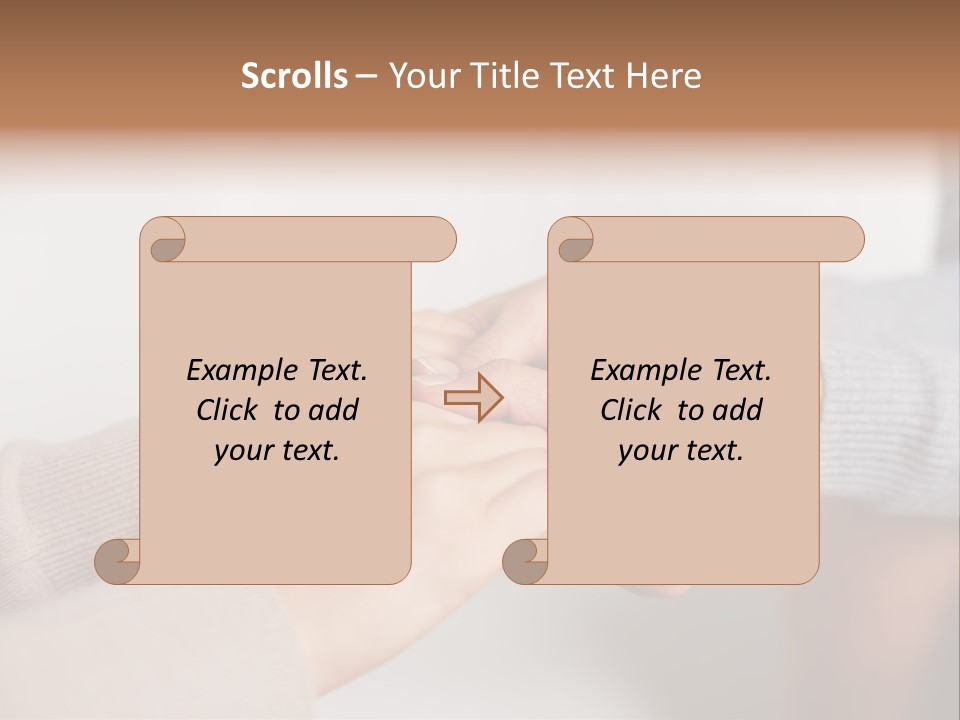 Scrolls – Your Title Text Here

Example Text. Click to add your text.

Example Text. Click to add your text.